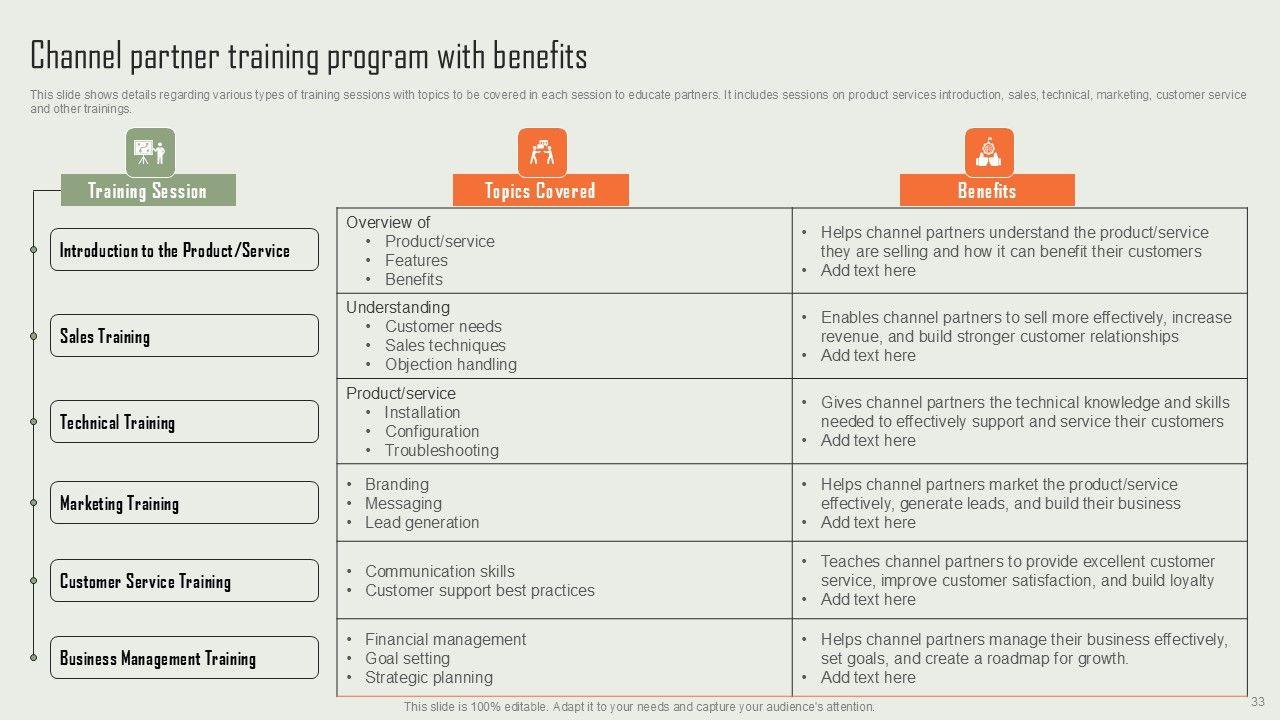 Channel partner training program with benefits

This slide shows details regarding various types of training sessions with topics to be covered in each session to educate partners. It includes sessions on product services introduction, sales, technical, marketing, customer service and other trainings.

| Training Session | Topics Covered | Benefits |
|---|---|---|
| Introduction to the Product/Service | Overview of • Product/service • Features • Benefits | • Helps channel partners understand the product/service they are selling and how it can benefit their customers • Add text here |
| Sales Training | Understanding • Customer needs • Sales techniques • Objection handling | • Enables channel partners to sell more effectively, increase revenue, and build stronger customer relationships • Add text here |
| Technical Training | Product/service • Installation • Configuration • Troubleshooting | • Gives channel partners the technical knowledge and skills needed to effectively support and service their customers • Add text here |
| Marketing Training | • Branding • Messaging • Lead generation | • Helps channel partners market the product/service effectively, generate leads, and build their business • Add text here |
| Customer Service Training | • Communication skills • Customer support best practices | • Teaches channel partners to provide excellent customer service, improve customer satisfaction, and build loyalty • Add text here |
| Business Management Training | • Financial management • Goal setting • Strategic planning | • Helps channel partners manage their business effectively, set goals, and create a roadmap for growth. • Add text here |

This slide is 100% editable. Adapt it to your needs and capture your audience's attention.

33